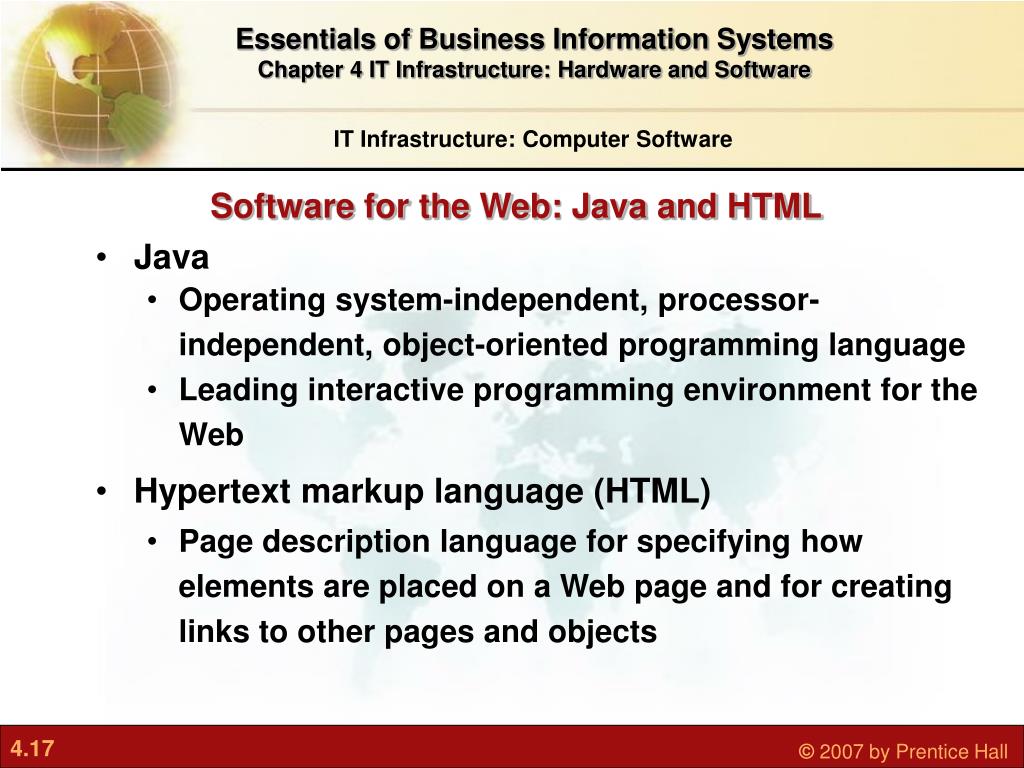 Essentials of Business Information Systems
Chapter 4 IT Infrastructure: Hardware and Software

IT Infrastructure: Computer Software

Software for the Web: Java and HTML

• Java
  • Operating system-independent, processor-independent, object-oriented programming language
  • Leading interactive programming environment for the Web

• Hypertext markup language (HTML)
  • Page description language for specifying how elements are placed on a Web page and for creating links to other pages and objects

4.17

© 2007 by Prentice Hall